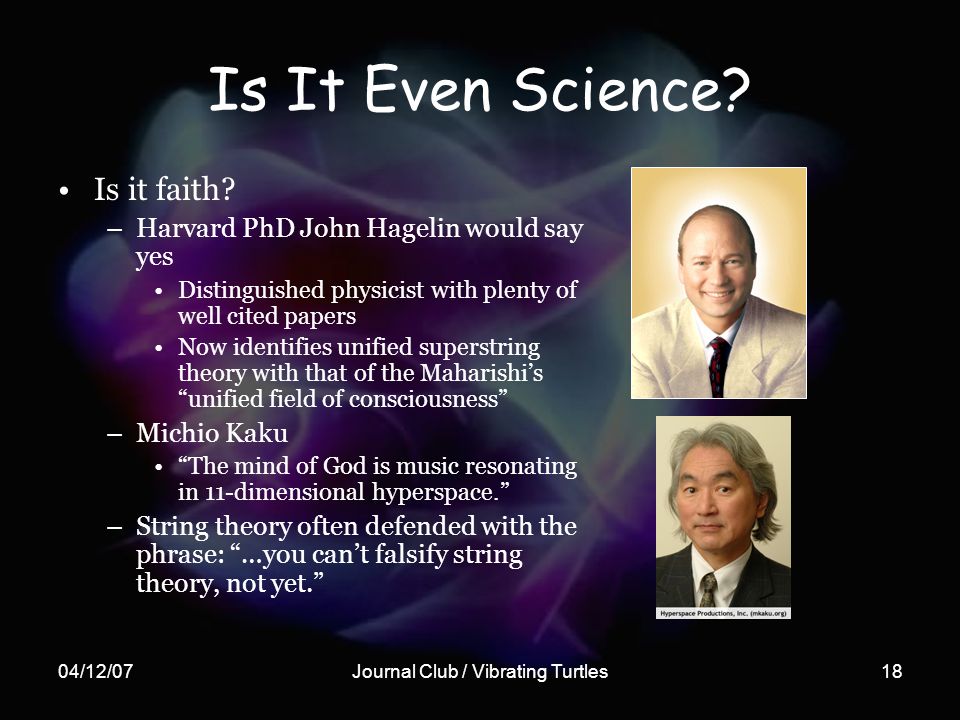 Is It Even Science?

• Is it faith?
– Harvard PhD John Hagelin would say yes
• Distinguished physicist with plenty of well cited papers
• Now identifies unified superstring theory with that of the Maharishi's "unified field of consciousness"
– Michio Kaku
• "The mind of God is music resonating in 11-dimensional hyperspace."
– String theory often defended with the phrase: "…you can't falsify string theory, not yet."

Hyperspace Productions, Inc. (mkaku.org)

04/12/07

Journal Club / Vibrating Turtles

18